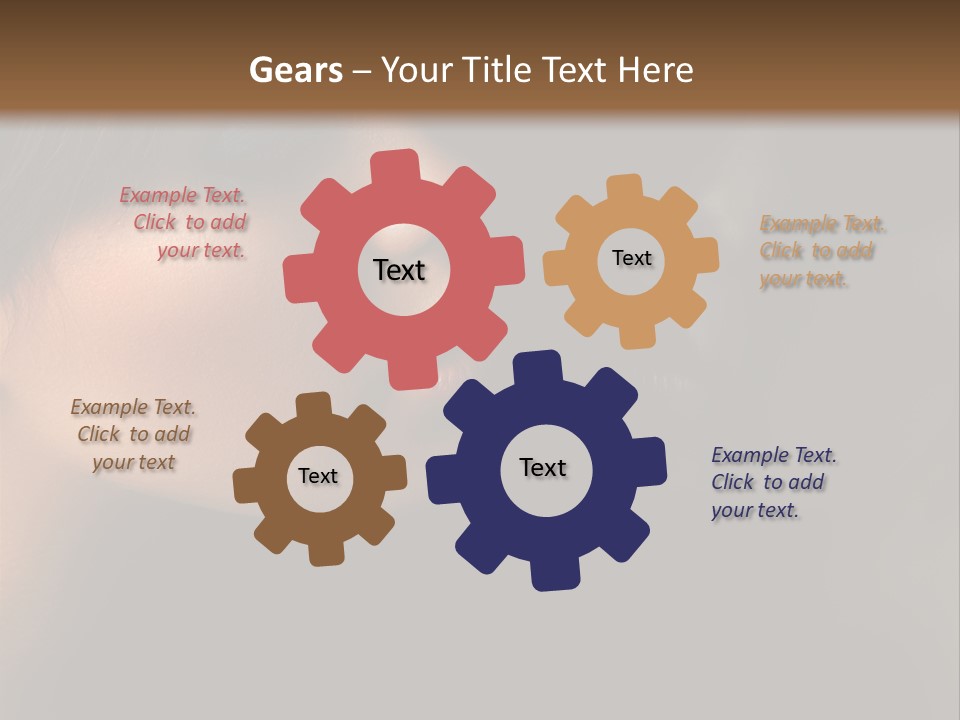 Gears – Your Title Text Here

Example Text. Click to add your text.

Text

Text

Example Text. Click to add your text.

Example Text. Click to add your text

Text

Text

Example Text. Click to add your text.